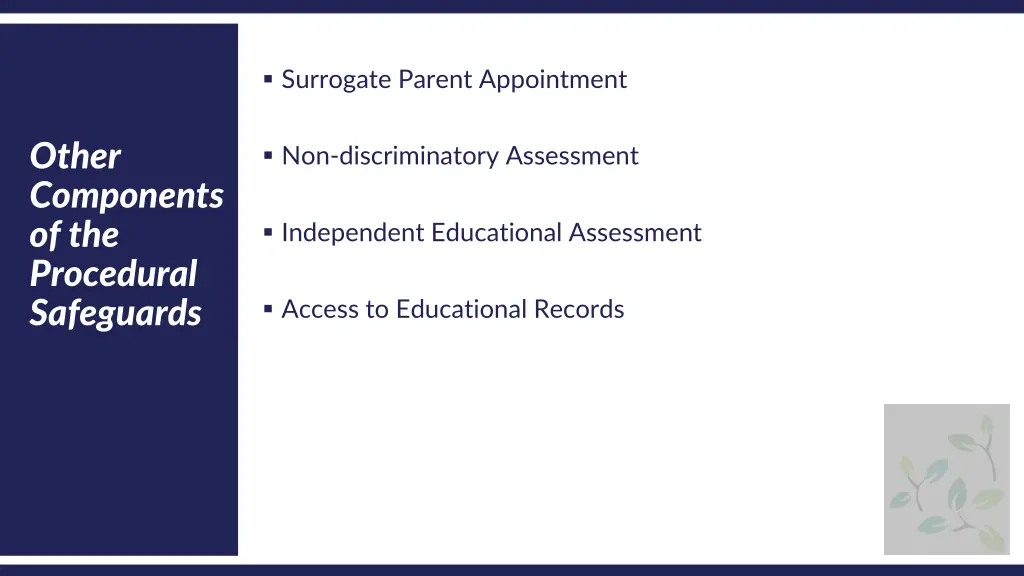 Other Components of the Procedural Safeguards

▪ Surrogate Parent Appointment

▪ Non-discriminatory Assessment

▪ Independent Educational Assessment

▪ Access to Educational Records